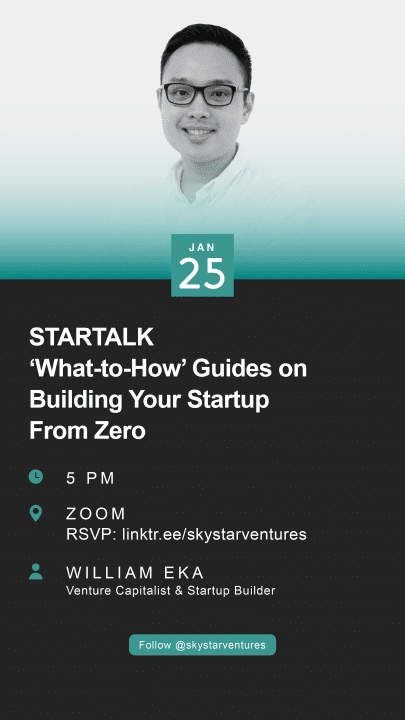 JAN
25

STARTALK
‘What-to-How’ Guides on Building Your Startup From Zero

5 PM

ZOOM
RSVP: linktr.ee/skystarventures

WILLIAM EKA
Venture Capitalist & Startup Builder

Follow @skystarventures